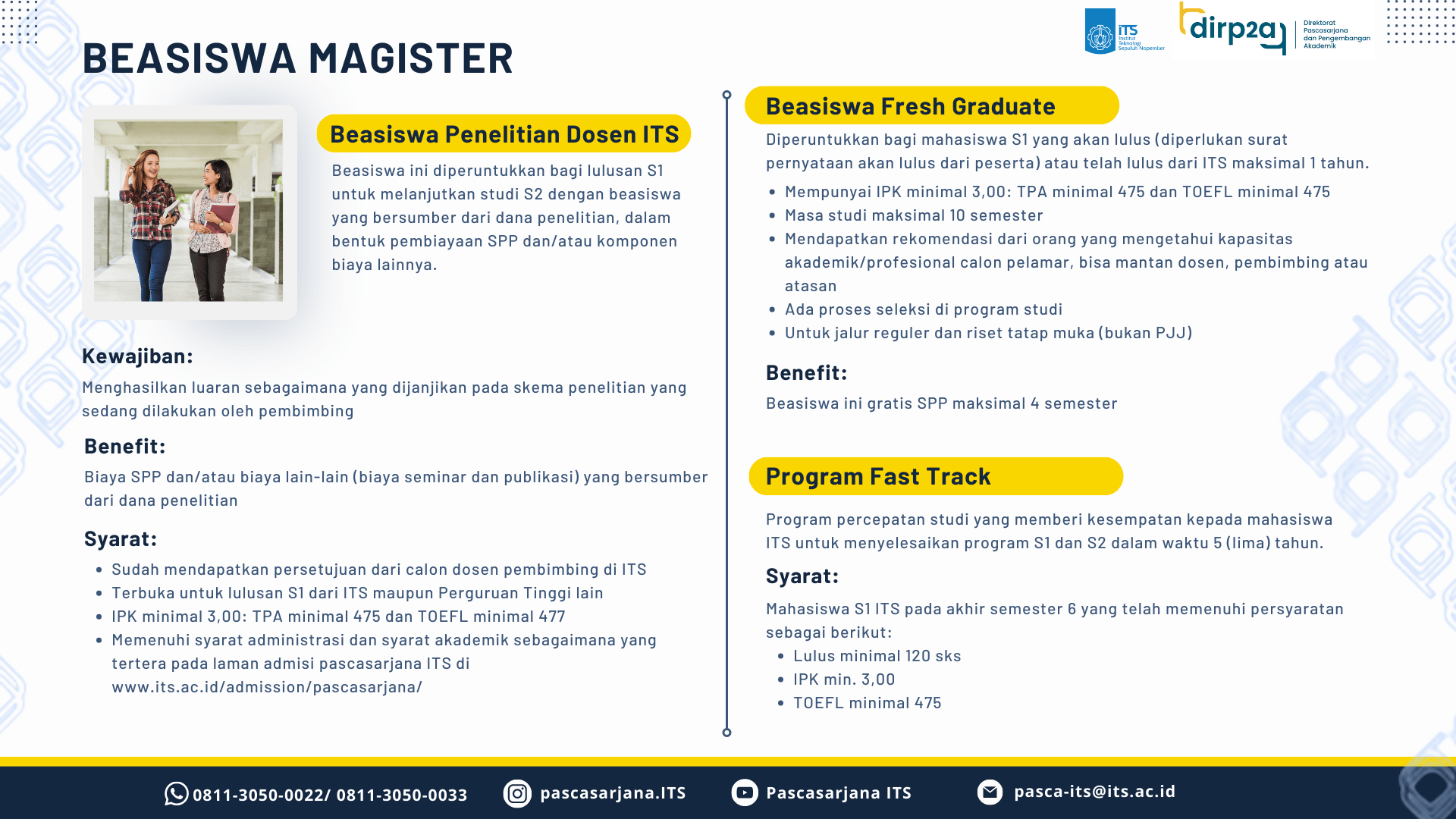 ITS Institut Teknologi Sepuluh Nopember

dirp2a Direktorat Pascasarjana dan Pengembangan Akademik

BEASISWA MAGISTER

Beasiswa Penelitian Dosen ITS

Beasiswa ini diperuntukkan bagi lulusan S1 untuk melanjutkan studi S2 dengan beasiswa yang bersumber dari dana penelitian, dalam bentuk pembiayaan SPP dan/atau komponen biaya lainnya.

Kewajiban:

Menghasilkan luaran sebagaimana yang dijanjikan pada skema penelitian yang sedang dilakukan oleh pembimbing

Benefit:

Biaya SPP dan/atau biaya lain-lain (biaya seminar dan publikasi) yang bersumber dari dana penelitian

Syarat:

- Sudah mendapatkan persetujuan dari calon dosen pembimbing di ITS
- Terbuka untuk lulusan S1 dari ITS maupun Perguruan Tinggi lain
- IPK minimal 3,00: TPA minimal 475 dan TOEFL minimal 477
- Memenuhi syarat administrasi dan syarat akademik sebagaimana yang tertera pada laman admisi pascasarjana ITS di www.its.ac.id/admission/pascasarjana/

Beasiswa Fresh Graduate

Diperuntukkan bagi mahasiswa S1 yang akan lulus (diperlukan surat pernyataan akan lulus dari peserta) atau telah lulus dari ITS maksimal 1 tahun.

- Mempunyai IPK minimal 3,00: TPA minimal 475 dan TOEFL minimal 475
- Masa studi maksimal 10 semester
- Mendapatkan rekomendasi dari orang yang mengetahui kapasitas akademik/profesional calon pelamar, bisa mantan dosen, pembimbing atau atasan
- Ada proses seleksi di program studi
- Untuk jalur reguler dan riset tatap muka (bukan PJJ)

Benefit:

Beasiswa ini gratis SPP maksimal 4 semester

Program Fast Track

Program percepatan studi yang memberi kesempatan kepada mahasiswa ITS untuk menyelesaikan program S1 dan S2 dalam waktu 5 (lima) tahun.

Syarat:

Mahasiswa S1 ITS pada akhir semester 6 yang telah memenuhi persyaratan sebagai berikut:

- Lulus minimal 120 sks
- IPK min. 3,00
- TOEFL minimal 475

0811-3050-0022/ 0811-3050-0033 pascasarjana.ITS Pascasarjana ITS pasca-its@its.ac.id